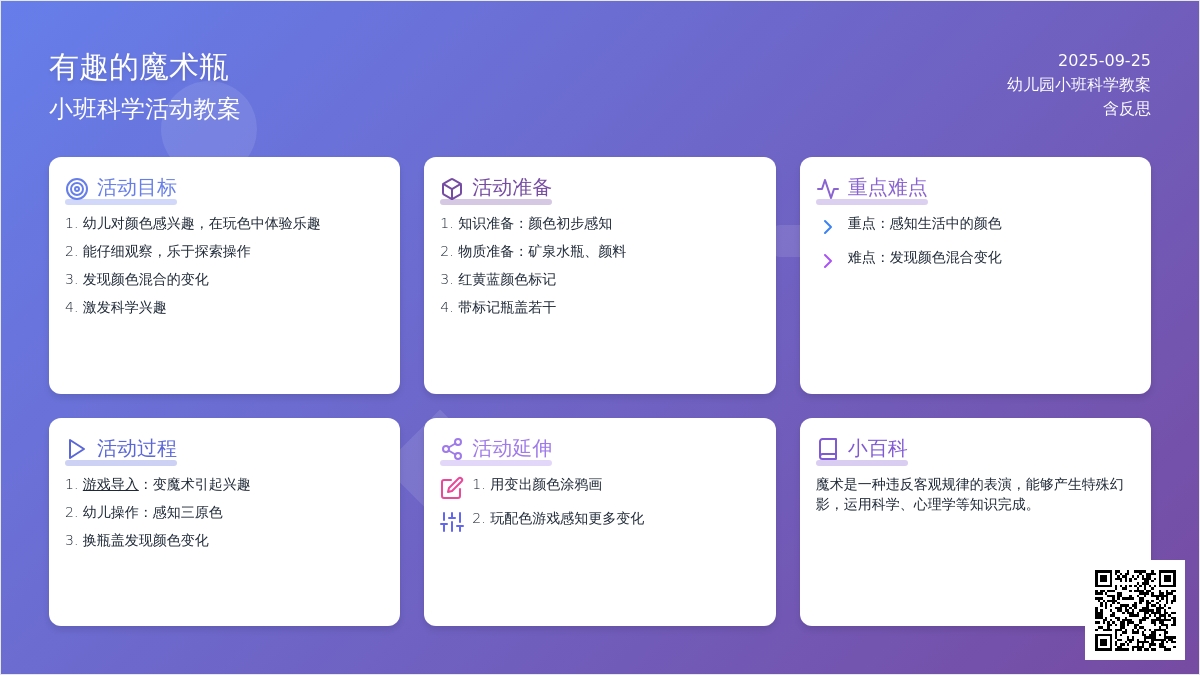 有趣的魔术瓶
小班科学活动教案

2025-09-25
幼儿园小班科学教案
含反思

活动目标
1. 幼儿对颜色感兴趣，在玩色中体验乐趣
2. 能仔细观察，乐于探索操作
3. 发现颜色混合的变化
4. 激发科学兴趣

活动准备
1. 知识准备：颜色初步感知
2. 物质准备：矿泉水瓶、颜料
3. 红黄蓝颜色标记
4. 带标记瓶盖若干

重点难点
重点：感知生活中的颜色
难点：发现颜色混合变化

活动过程
1. 游戏导入：变魔术引起兴趣
2. 幼儿操作：感知三原色
3. 换瓶盖发现颜色变化

活动延伸
1. 用变出颜色涂鸦画
2. 玩配色游戏感知更多变化

小百科
魔术是一种违反客观规律的表演，能够产生特殊幻影，运用科学、心理学等知识完成。